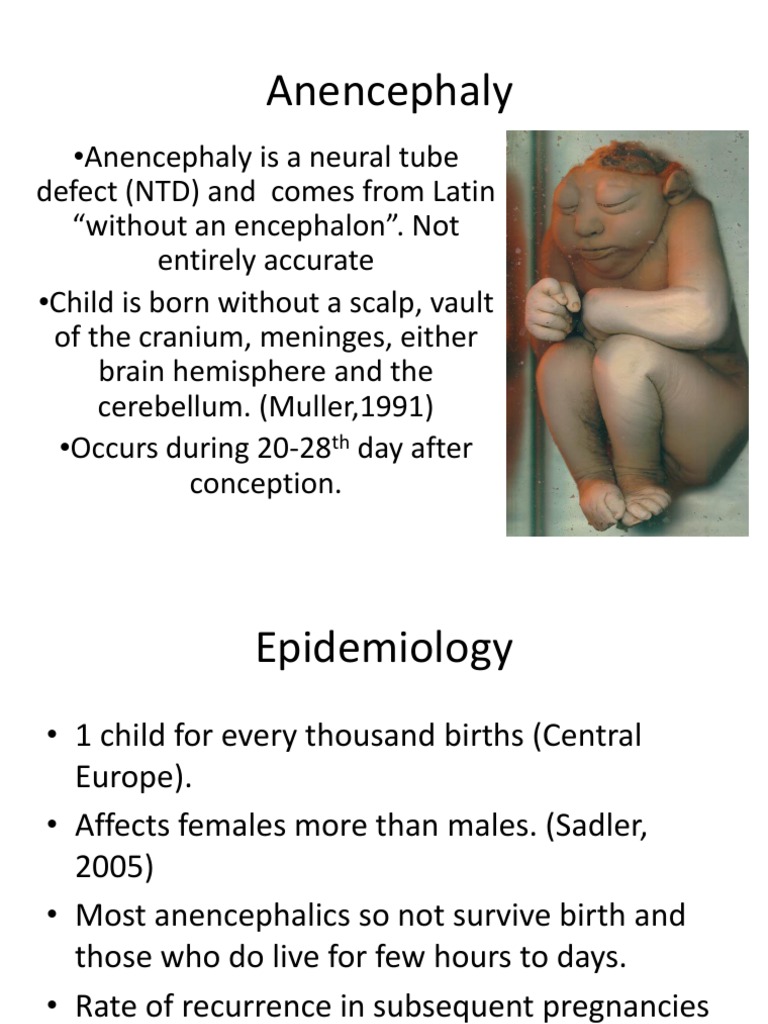 Anencephaly

•Anencephaly is a neural tube defect (NTD) and comes from Latin "without an encephalon". Not entirely accurate

•Child is born without a scalp, vault of the cranium, meninges, either brain hemisphere and the cerebellum. (Muller,1991)

•Occurs during 20-28$^{th}$ day after conception.

Epidemiology

• 1 child for every thousand births (Central Europe).

• Affects females more than males. (Sadler, 2005)

• Most anencephalics so not survive birth and those who do live for few hours to days.

• Rate of recurrence in subsequent pregnancies